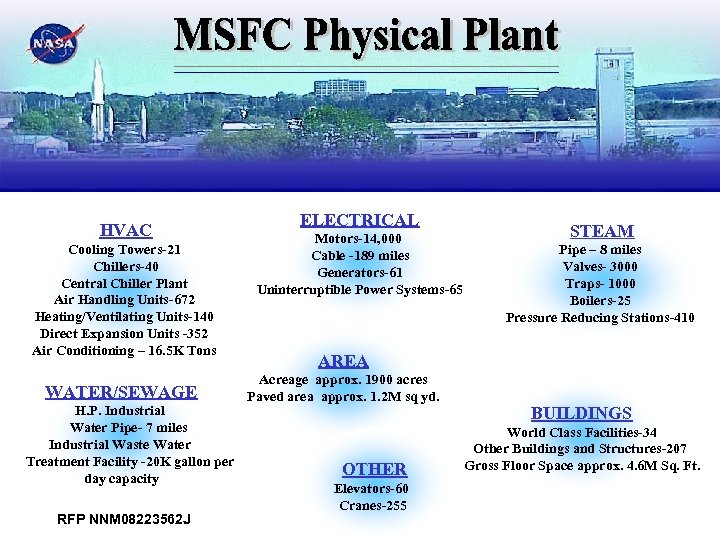 NASA

MSFC Physical Plant

HVAC
Cooling Towers-21
Chillers-40
Central Chiller Plant
Air Handling Units-672
Heating/Ventilating Units-140
Direct Expansion Units -352
Air Conditioning – 16.5K Tons

WATER/SEWAGE
H.P. Industrial
Water Pipe- 7 miles
Industrial Waste Water
Treatment Facility -20K gallon per day capacity

RFP NNM08223562J

ELECTRICAL
Motors-14,000
Cable -189 miles
Generators-61
Uninterruptible Power Systems-65

AREA
Acreage approx. 1900 acres
Paved area approx. 1.2M sq yd.

OTHER
Elevators-60
Cranes-255

STEAM
Pipe – 8 miles
Valves- 3000
Traps- 1000
Boilers-25
Pressure Reducing Stations-410

BUILDINGS
World Class Facilities-34
Other Buildings and Structures-207
Gross Floor Space approx. 4.6M Sq. Ft.